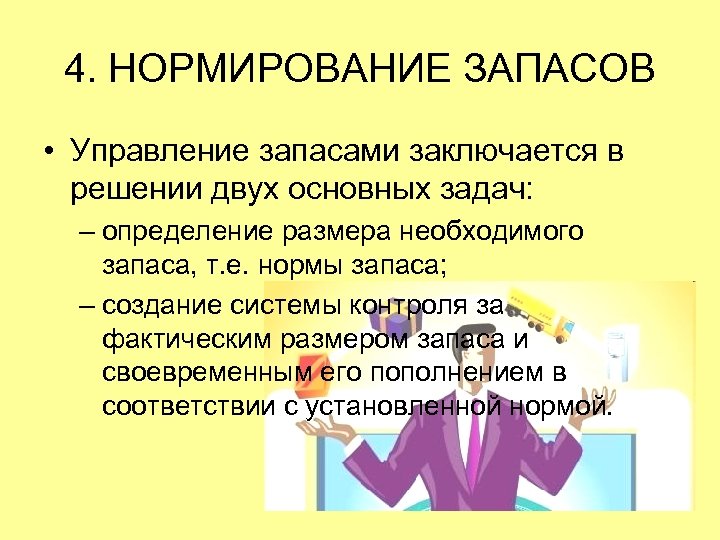 4. НОРМИРОВАНИЕ ЗАПАСОВ

• Управление запасами заключается в решении двух основных задач:

– определение размера необходимого запаса, т.е. нормы запаса;

– создание системы контроля за фактическим размером запаса и своевременным его пополнением в соответствии с установленной нормой.